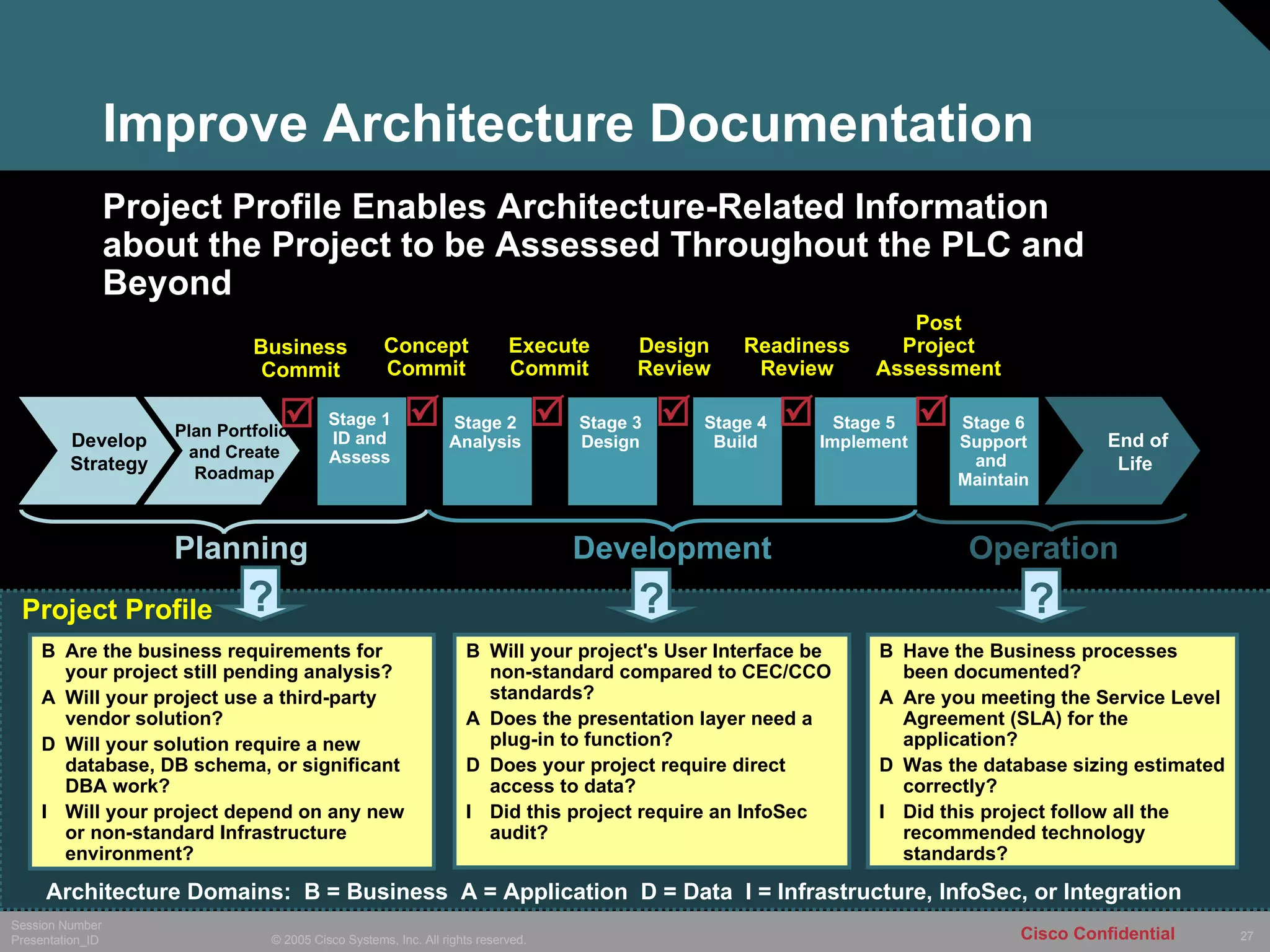 Improve Architecture Documentation

Project Profile Enables Architecture-Related Information about the Project to be Assessed Throughout the PLC and Beyond

Business Commit

Concept Commit

Execute Commit

Design Review

Readiness Review

Post Project Assessment

Develop Strategy

Plan Portfolio and Create Roadmap

Stage 1 ID and Assess

Stage 2 Analysis

Stage 3 Design

Stage 4 Build

Stage 5 Implement

Stage 6 Support and Maintain

End of Life

Planning

Development

Operation

Project Profile

?

?

?

B Are the business requirements for your project still pending analysis?
A Will your project use a third-party vendor solution?
D Will your solution require a new database, DB schema, or significant DBA work?
I Will your project depend on any new or non-standard Infrastructure environment?

B Will your project's User Interface be non-standard compared to CEC/CCO standards?
A Does the presentation layer need a plug-in to function?
D Does your project require direct access to data?
I Did this project require an InfoSec audit?

B Have the Business processes been documented?
A Are you meeting the Service Level Agreement (SLA) for the application?
D Was the database sizing estimated correctly?
I Did this project follow all the recommended technology standards?

Architecture Domains: B = Business A = Application D = Data I = Infrastructure, InfoSec, or Integration

Session Number
Presentation_ID

© 2005 Cisco Systems, Inc. All rights reserved.

Cisco Confidential

27